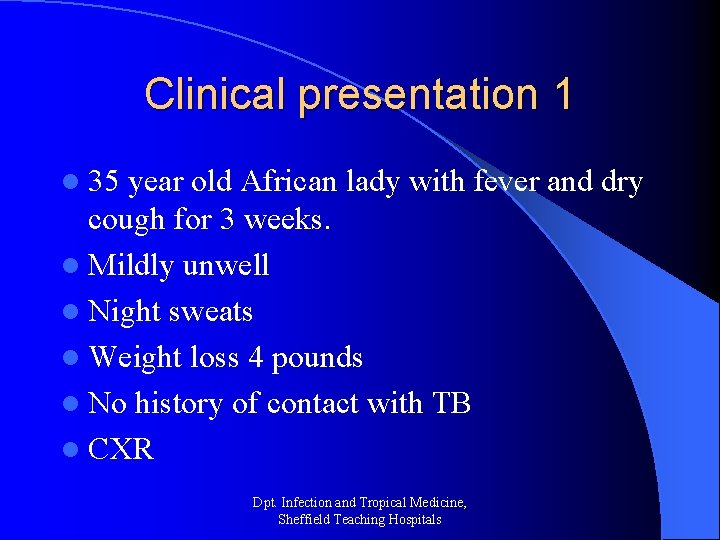 Clinical presentation 1

- 35 year old African lady with fever and dry cough for 3 weeks.
- Mildly unwell
- Night sweats
- Weight loss 4 pounds
- No history of contact with TB
- CXR

Dpt. Infection and Tropical Medicine, Sheffield Teaching Hospitals